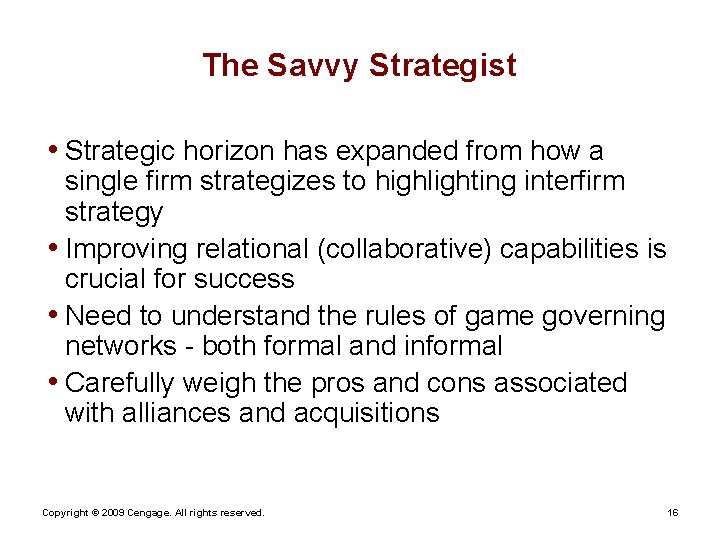 The Savvy Strategist

• Strategic horizon has expanded from how a single firm strategizes to highlighting interfirm strategy
• Improving relational (collaborative) capabilities is crucial for success
• Need to understand the rules of game governing networks - both formal and informal
• Carefully weigh the pros and cons associated with alliances and acquisitions

Copyright © 2009 Cengage. All rights reserved.

16